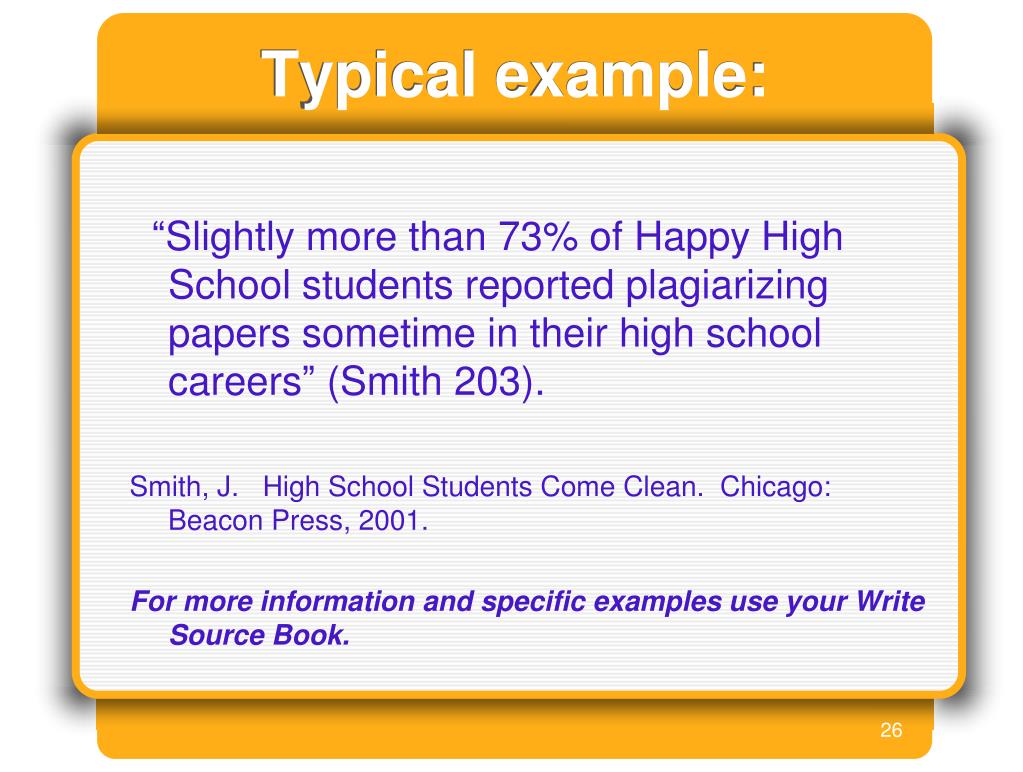 Typical example:

“Slightly more than 73% of Happy High School students reported plagiarizing papers sometime in their high school careers” (Smith 203).

Smith, J. High School Students Come Clean. Chicago: Beacon Press, 2001.

For more information and specific examples use your Write Source Book.

26